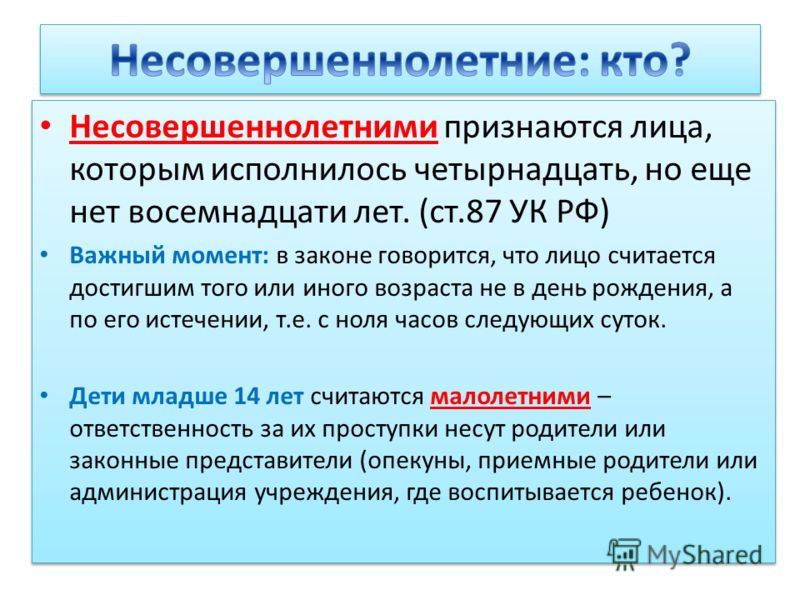 Несовершеннолетние: кто?

• Несовершеннолетними признаются лица, которым исполнилось четырнадцать, но еще нет восемнадцати лет. (ст.87 УК РФ)

• Важный момент: в законе говорится, что лицо считается достигшим того или иного возраста не в день рождения, а по его истечении, т.е. с ноля часов следующих суток.

• Дети младше 14 лет считаются малолетними – ответственность за их проступки несут родители или законные представители (опекуны, приемные родители или администрация учреждения, где воспитывается ребенок).

MyShared